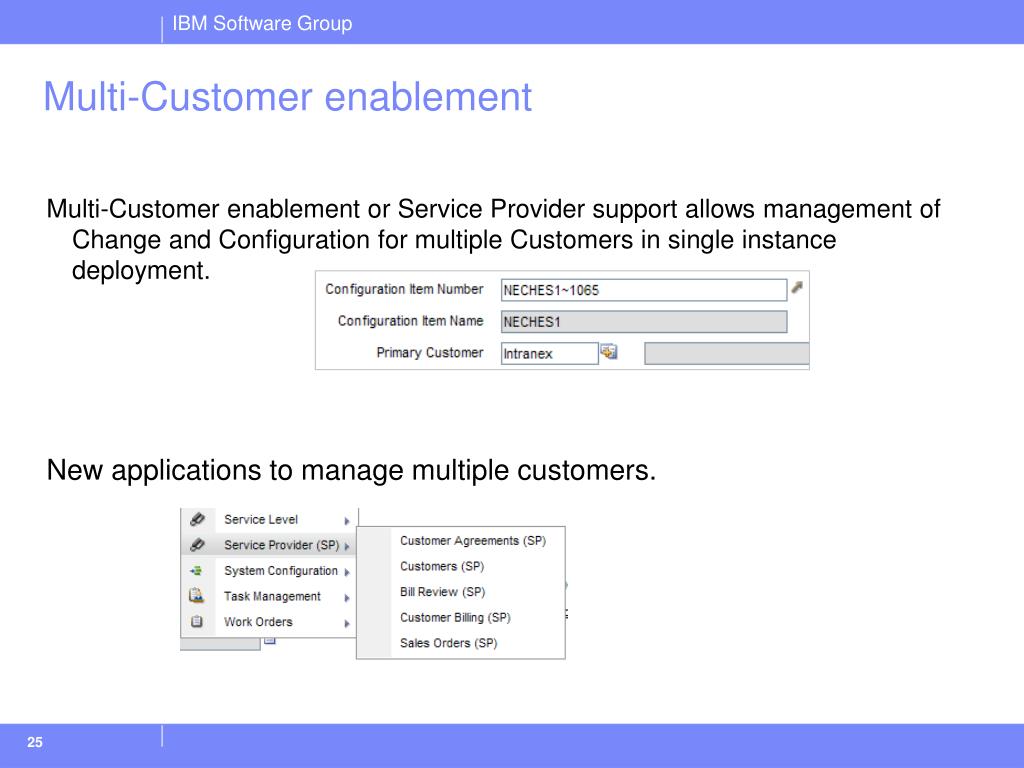 IBM Software Group

Multi-Customer enablement

Multi-Customer enablement or Service Provider support allows management of Change and Configuration for multiple Customers in single instance deployment.

Configuration Item Number NECHES1~1065
Configuration Item Name NECHES1
Primary Customer Intranex

New applications to manage multiple customers.

Service Level
Service Provider (SP)
System Configuration
Task Management
Work Orders

Customer Agreements (SP)
Customers (SP)
Bill Review (SP)
Customer Billing (SP)
Sales Orders (SP)

25